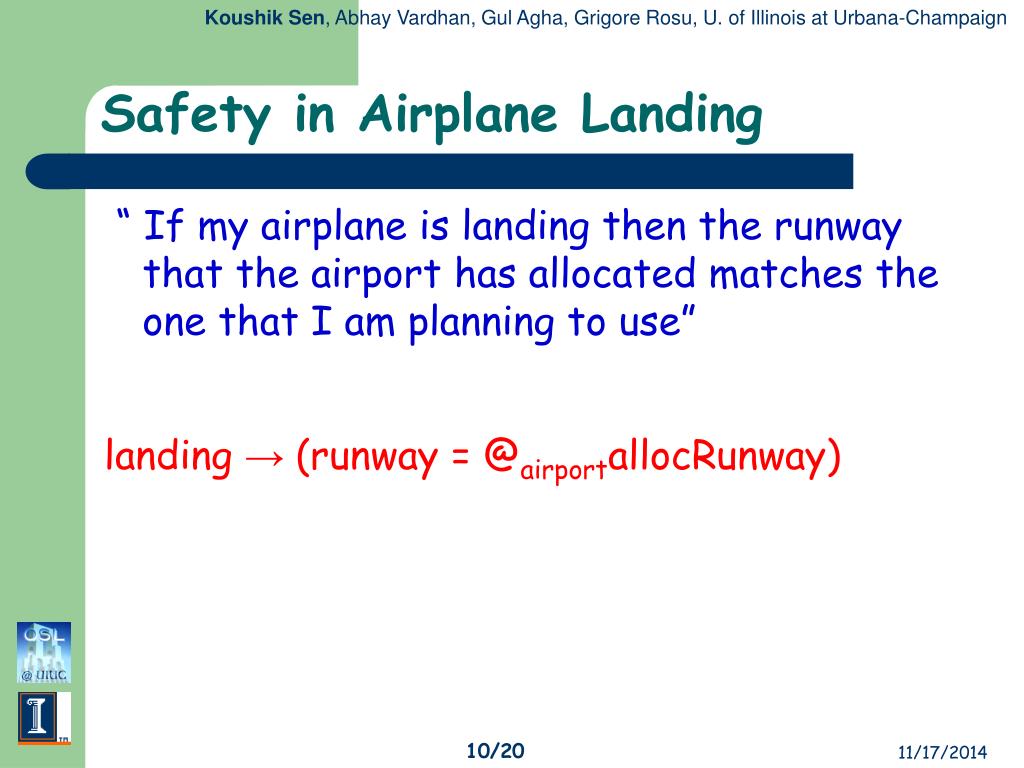 Koushik Sen, Abhay Vardhan, Gul Agha, Grigore Rosu, U. of Illinois at Urbana-Champaign

Safety in Airplane Landing

“ If my airplane is landing then the runway that the airport has allocated matches the one that I am planning to use”

landing → (runway = $@_{airport}$allocRunway)

OSL
@ UIUC

10/20

11/17/2014